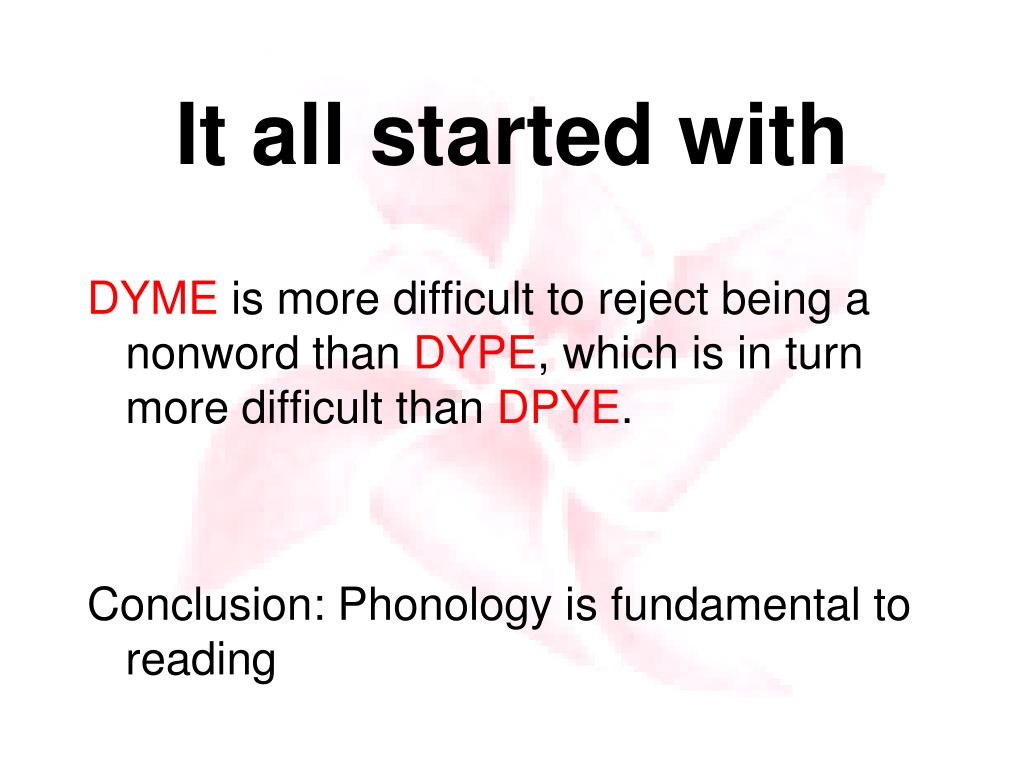 It all started with

DYME is more difficult to reject being a nonword than DYPE, which is in turn more difficult than DPYE.

Conclusion: Phonology is fundamental to reading